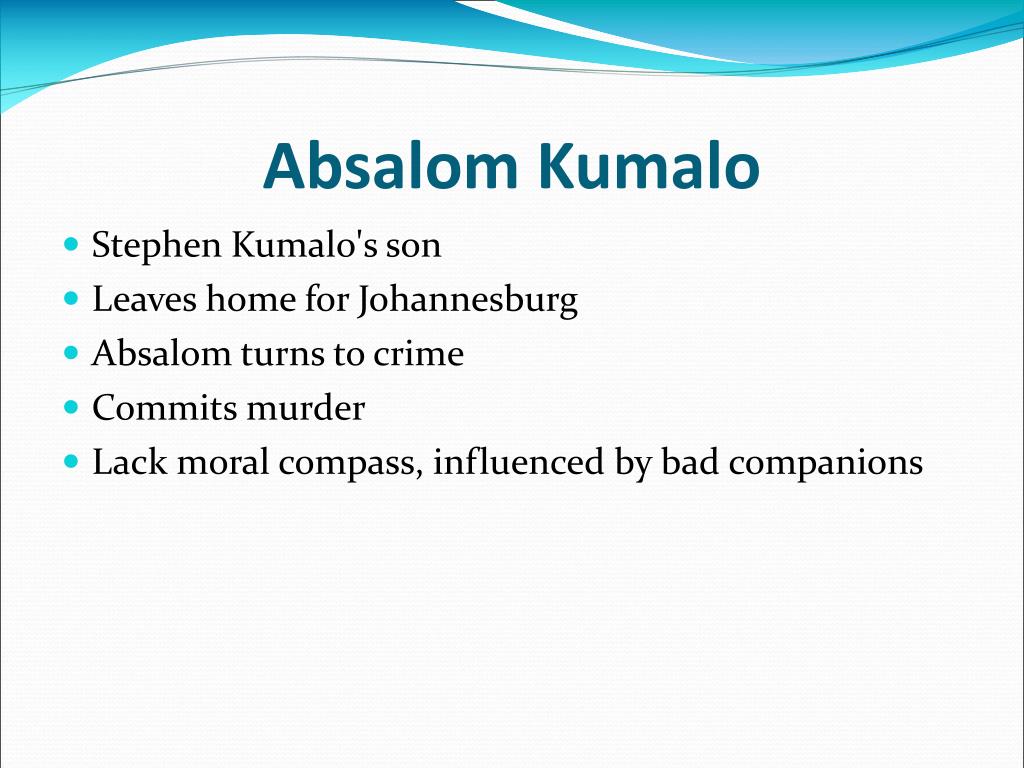 Absalom Kumalo

- Stephen Kumalo's son
- Leaves home for Johannesburg
- Absalom turns to crime
- Commits murder
- Lack moral compass, influenced by bad companions